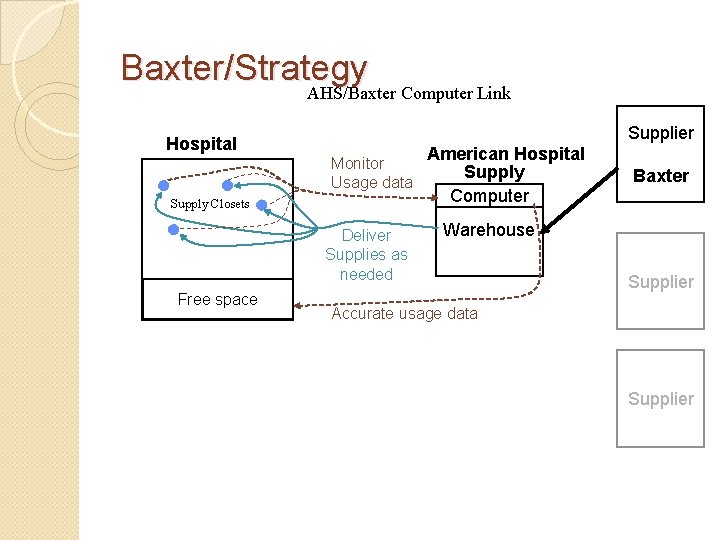 Baxter/Strategy

AHS/Baxter Computer Link

Hospital

Supply Closets

Free space

Monitor Usage data

Deliver Supplies as needed

Accurate usage data

American Hospital Supply

Computer

Warehouse

Supplier

Baxter

Supplier

Supplier